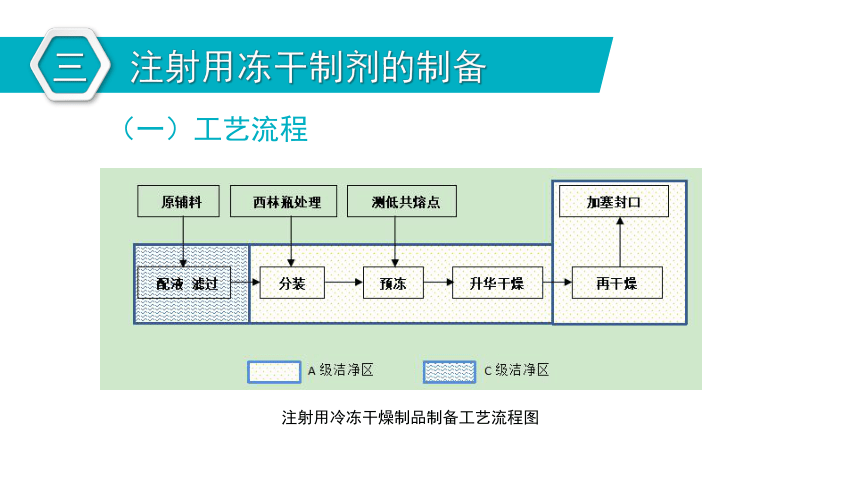 三 注射用冻干制剂的制备

（一）工艺流程

原辅料

西林瓶处理

测低共熔点

加塞封口

配液 滤过

分装

预冻

升华干燥

再干燥

A 级洁净区

C 级洁净区

注射用冷冻干燥制品制备工艺流程图